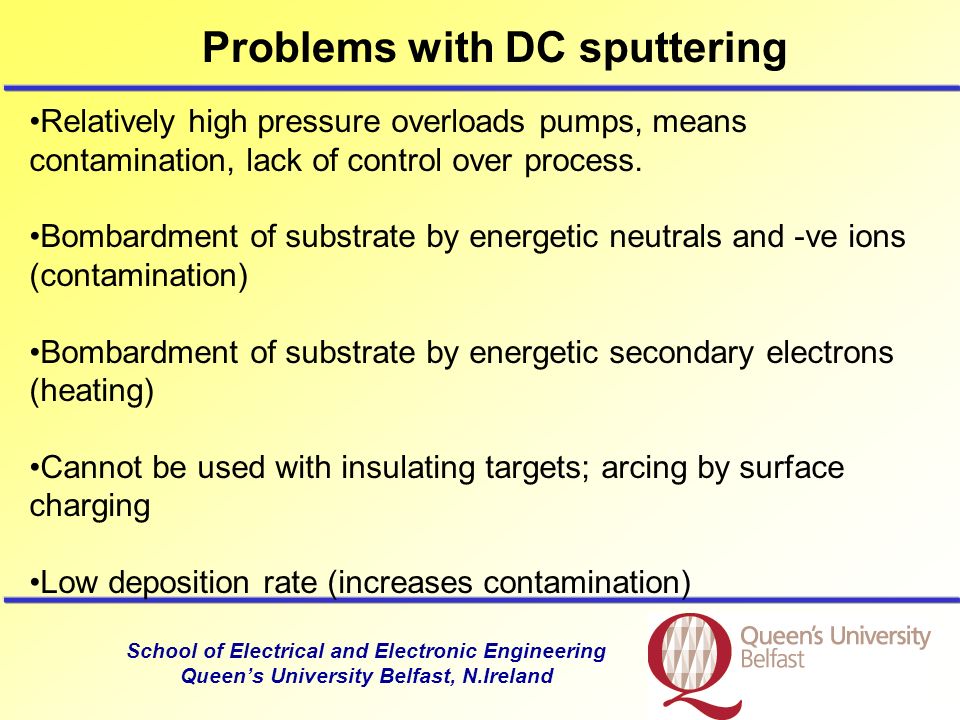 Problems with DC sputtering

•Relatively high pressure overloads pumps, means contamination, lack of control over process.

•Bombardment of substrate by energetic neutrals and -ve ions (contamination)

•Bombardment of substrate by energetic secondary electrons (heating)

•Cannot be used with insulating targets; arcing by surface charging

•Low deposition rate (increases contamination)

School of Electrical and Electronic Engineering
Queen's University Belfast, N.Ireland

Queen's University Belfast